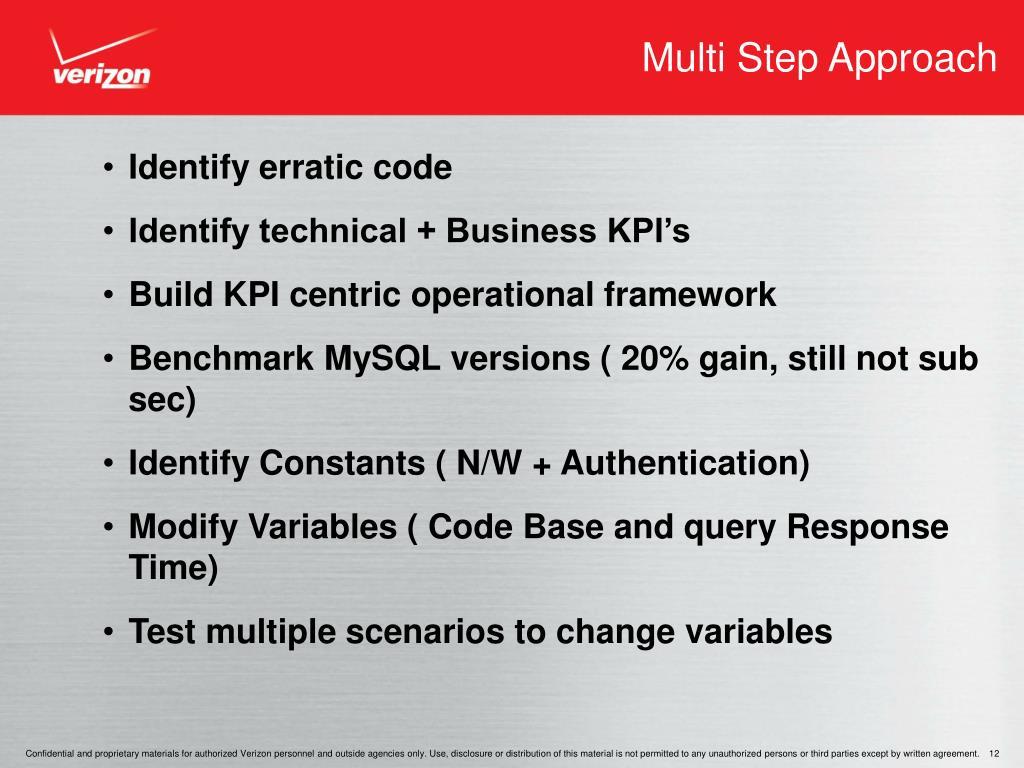 verizon

Multi Step Approach

• Identify erratic code
• Identify technical + Business KPI's
• Build KPI centric operational framework
• Benchmark MySQL versions ( 20% gain, still not sub sec)
• Identify Constants ( N/W + Authentication)
• Modify Variables ( Code Base and query Response Time)
• Test multiple scenarios to change variables

Confidential and proprietary materials for authorized Verizon personnel and outside agencies only. Use, disclosure or distribution of this material is not permitted to any unauthorized persons or third parties except by written agreement. 12